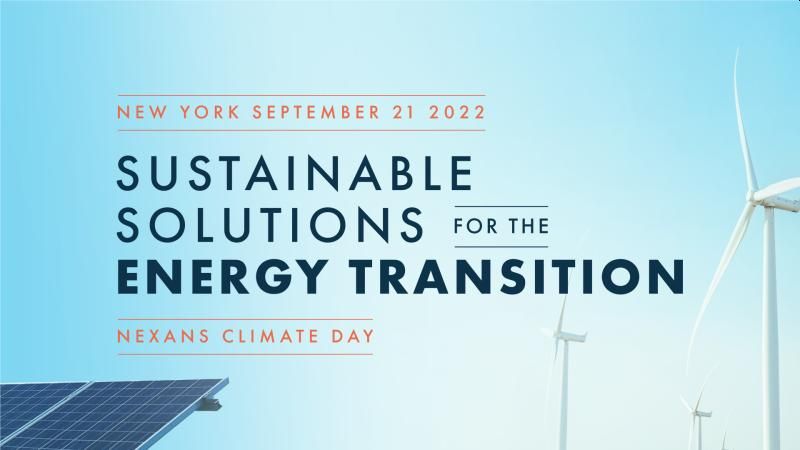 NEW YORK SEPTEMBER 21 2022

SUSTAINABLE SOLUTIONS FOR THE ENERGY TRANSITION

NEXANS CLIMATE DAY